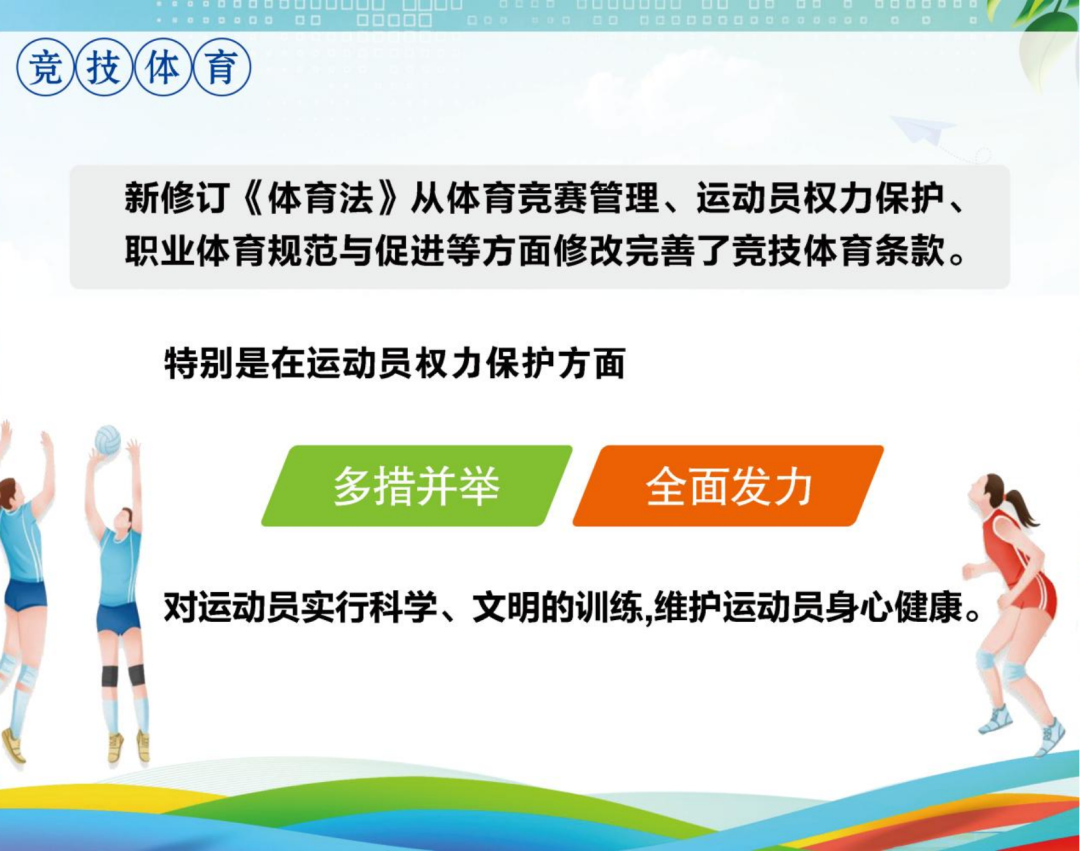 竞技体育

新修订《体育法》从体育竞赛管理、运动员权力保护、职业体育规范与促进等方面修改完善了竞技体育条款。

特别是在运动员权力保护方面

多措并举

全面发力

对运动员实行科学、文明的训练,维护运动员身心健康。